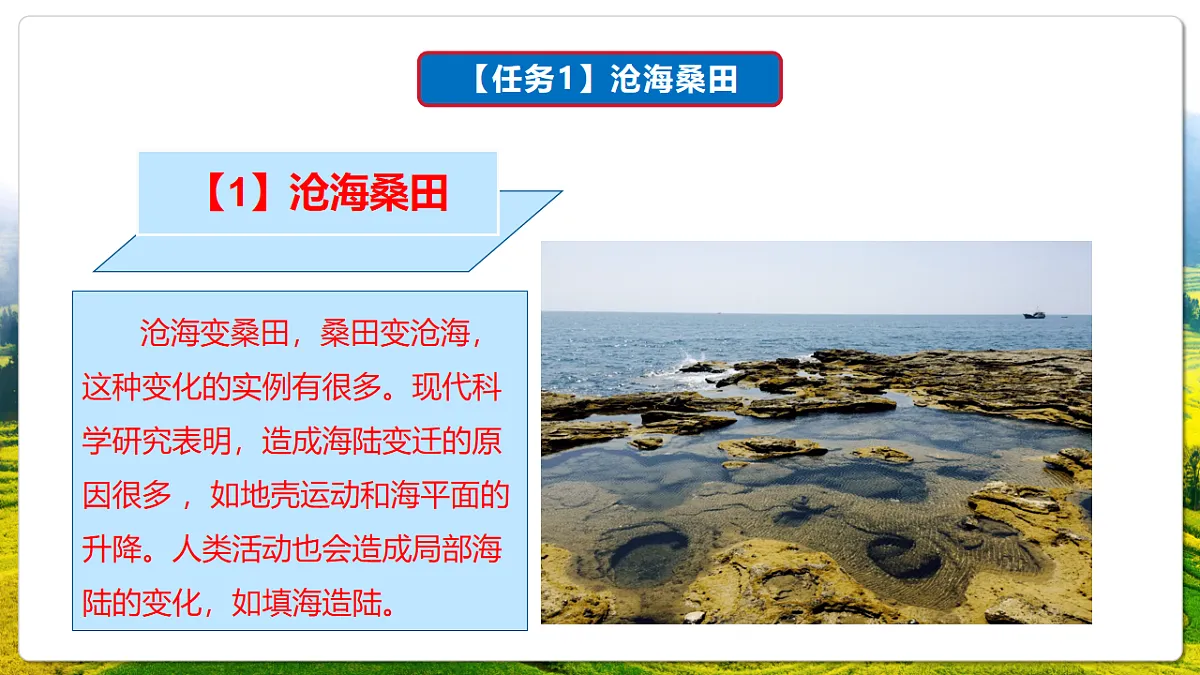 【任务1】沧海桑田

【1】沧海桑田

沧海变桑田，桑田变沧海，这种变化的实例有很多。现代科学研究表明，造成海陆变迁的原因很多，如地壳运动和海平面的升降。人类活动也会造成局部海陆的变化，如填海造陆。